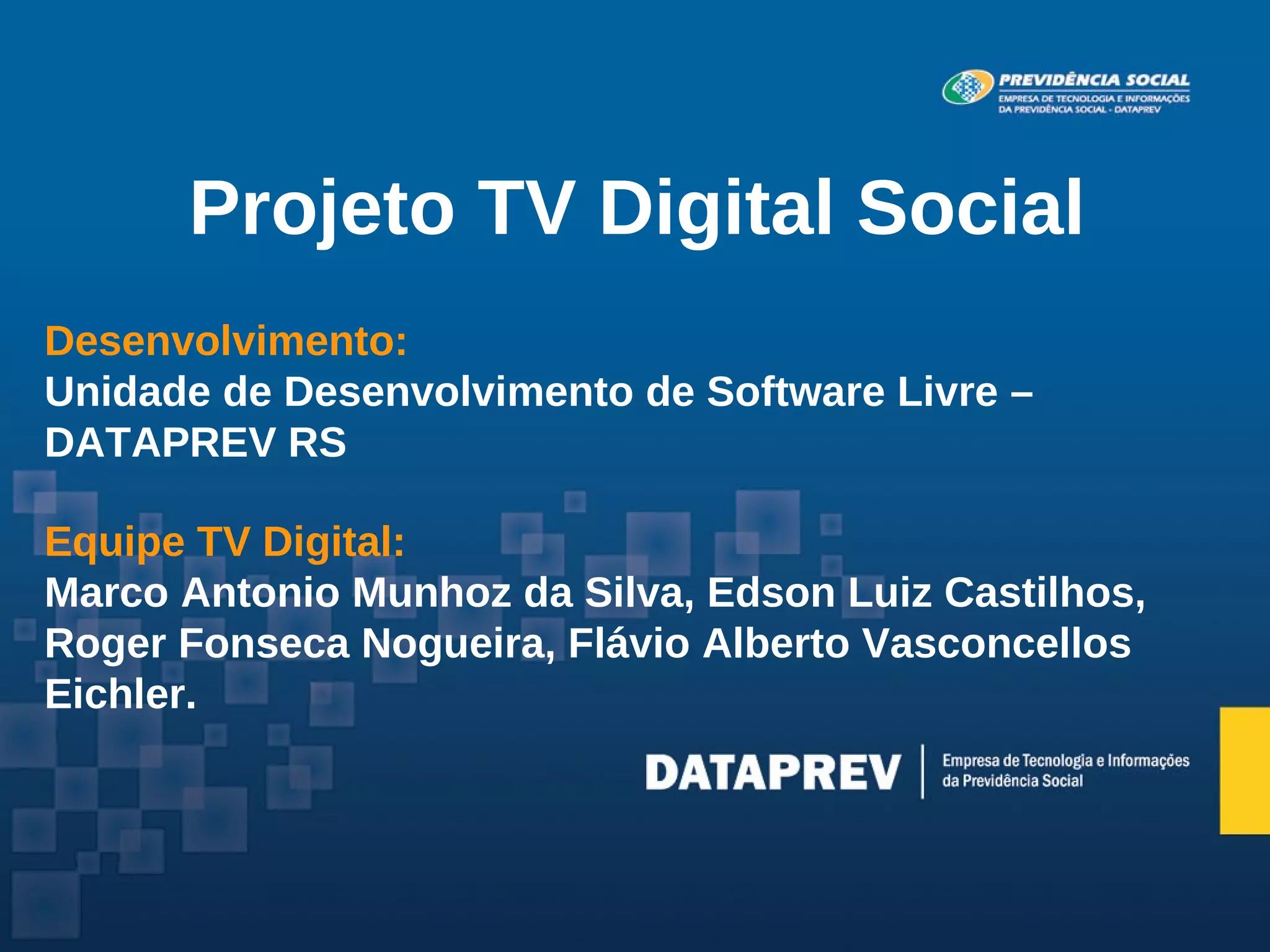 PREVIDÊNCIA SOCIAL
EMPRESA DE TECNOLOGIA E INFORMAÇÕES DA PREVIDÊNCIA SOCIAL - DATAPREV

Projeto TV Digital Social

Desenvolvimento:
Unidade de Desenvolvimento de Software Livre – DATAPREV RS

Equipe TV Digital:
Marco Antonio Munhoz da Silva, Edson Luiz Castilhos, Roger Fonseca Nogueira, Flávio Alberto Vasconcellos Eichler.

DATAPREV
Empresa de Tecnologia e Informações da Previdência Social